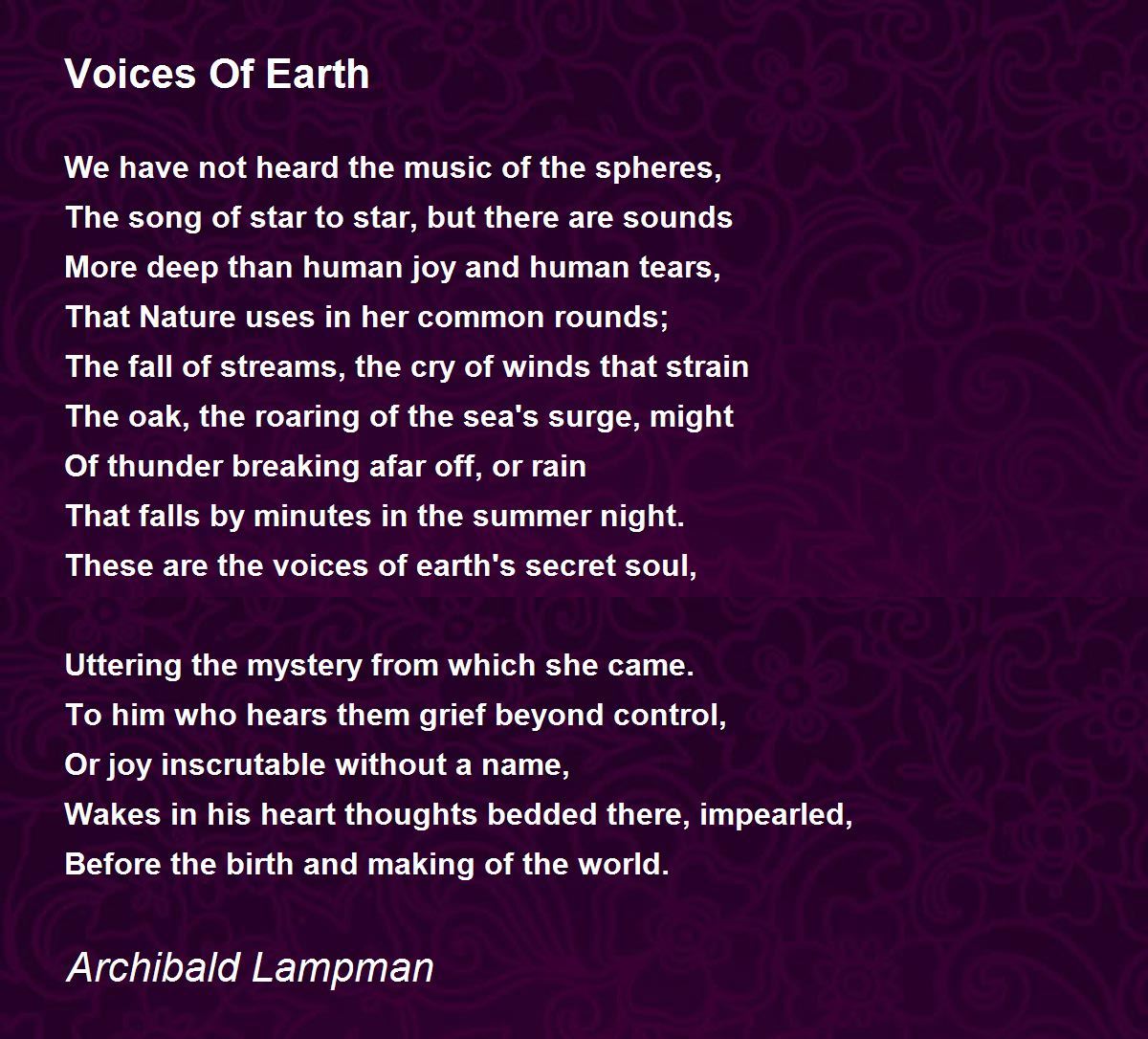 Voices Of Earth

We have not heard the music of the spheres,
The song of star to star, but there are sounds
More deep than human joy and human tears,
That Nature uses in her common rounds;
The fall of streams, the cry of winds that strain
The oak, the roaring of the sea's surge, might
Of thunder breaking afar off, or rain
That falls by minutes in the summer night.
These are the voices of earth's secret soul,

Uttering the mystery from which she came.
To him who hears them grief beyond control,
Or joy inscrutable without a name,
Wakes in his heart thoughts bedded there, impearled,
Before the birth and making of the world.

Archibald Lampman